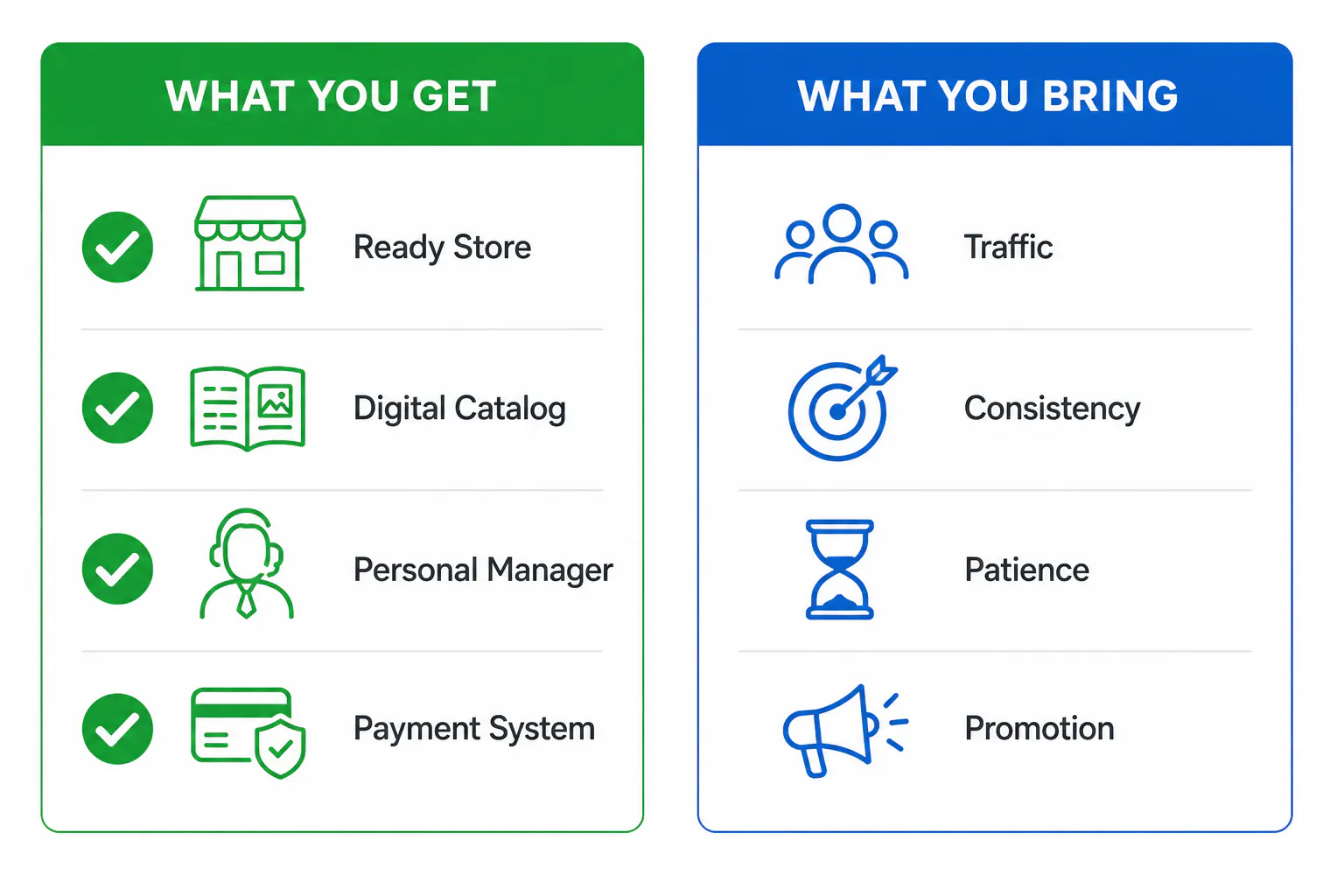 WHAT YOU GET

Ready Store

Digital Catalog

Personal Manager

Payment System

WHAT YOU BRING

Traffic

Consistency

Patience

Promotion